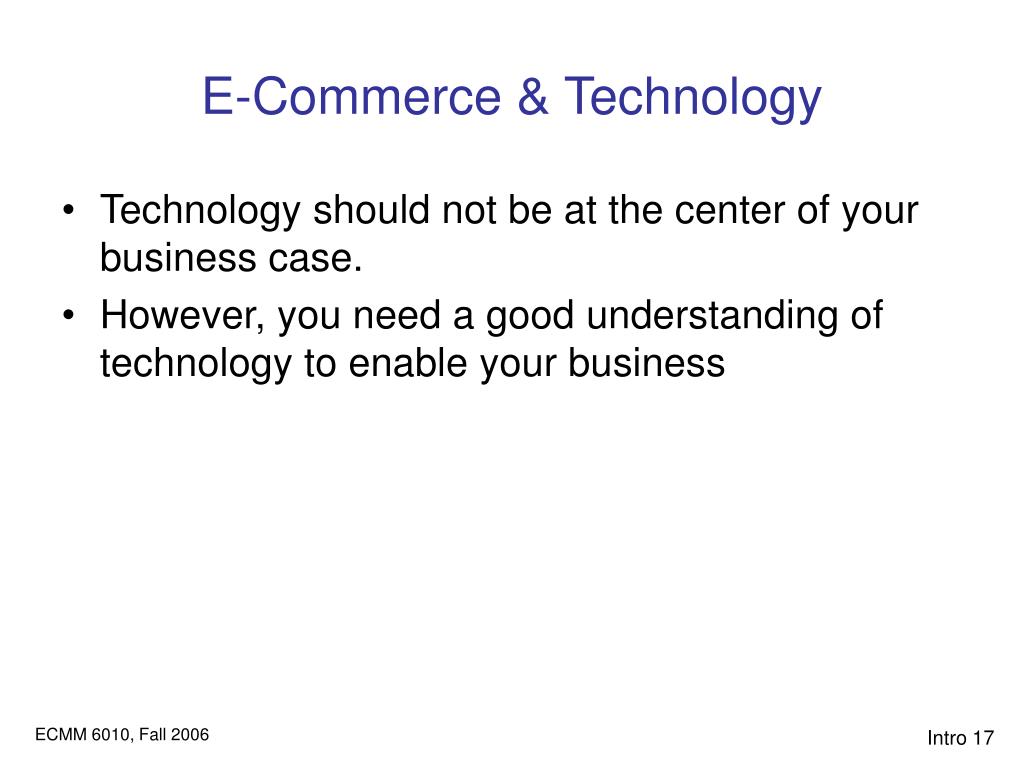 E-Commerce & Technology

• Technology should not be at the center of your business case.
• However, you need a good understanding of technology to enable your business

ECMM 6010, Fall 2006

Intro 17